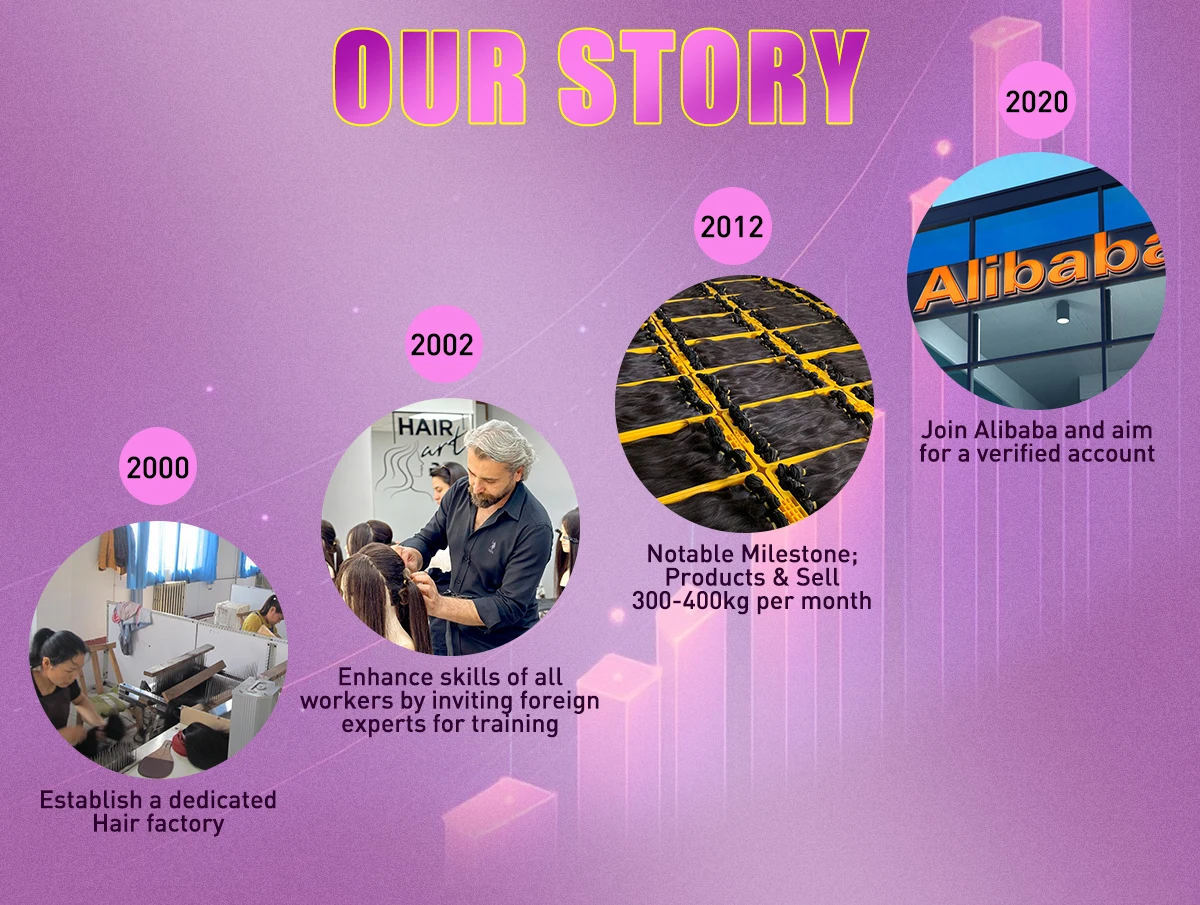 OUR STORY

2000

Establish a dedicated Hair factory

2002

HAIR art

Enhance skills of all workers by inviting foreign experts for training

2012

Notable Milestone; Products & Sell 300-400kg per month

2020

Alibaba

Join Alibaba and aim for a verified account